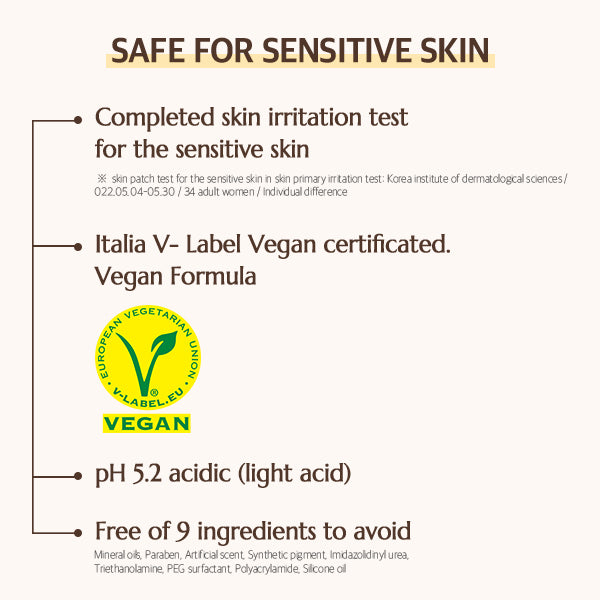 SAFE FOR SENSITIVE SKIN

Completed skin irritation test for the sensitive skin

※ skin patch test for the sensitive skin in skin primary irritation test: Korea institute of dermatological sciences / 022.05.04-05.30 / 34 adult women / Individual difference

Italia V- Label Vegan certificated. Vegan Formula

EUROPEAN VEGETARIAN UNION

V-LABEL.EU

VEGAN

pH 5.2 acidic (light acid)

Free of 9 ingredients to avoid

Mineral oils, Paraben, Artificial scent, Synthetic pigment, Imidazolidinyl urea, Triethanolamine, PEG surfactant, Polyacrylamide, Silicone oil